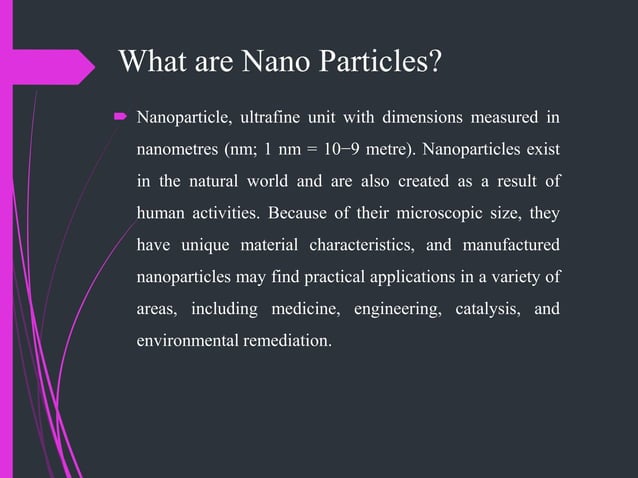 What are Nano Particles?

Nanoparticle, ultrafine unit with dimensions measured in nanometres (nm; 1 nm = 10−9 metre). Nanoparticles exist in the natural world and are also created as a result of human activities. Because of their microscopic size, they have unique material characteristics, and manufactured nanoparticles may find practical applications in a variety of areas, including medicine, engineering, catalysis, and environmental remediation.